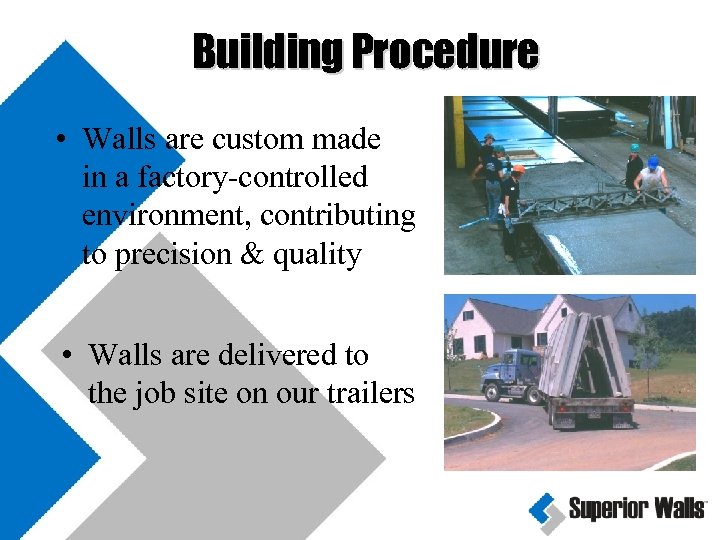 Building Procedure

• Walls are custom made in a factory-controlled environment, contributing to precision & quality

• Walls are delivered to the job site on our trailers

Superior Walls